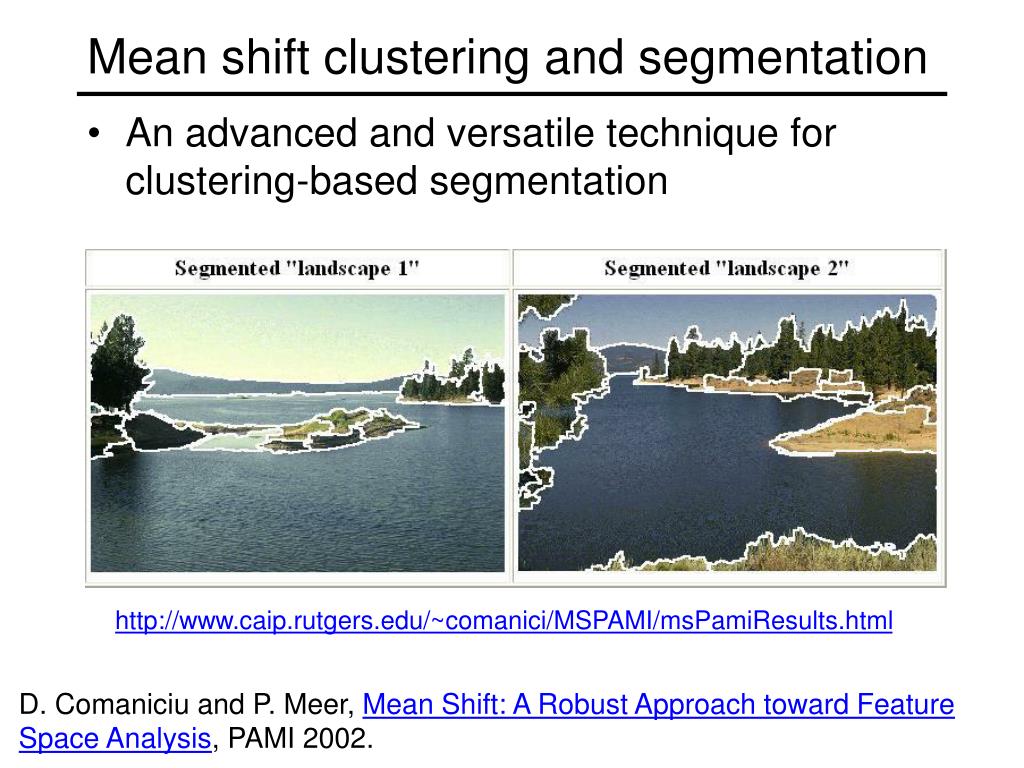 Mean shift clustering and segmentation

• An advanced and versatile technique for clustering-based segmentation

Segmented "landscape 1"

Segmented "landscape 2"

http://www.caip.rutgers.edu/~comanici/MSPAMI/msPamiResults.html

D. Comaniciu and P. Meer, Mean Shift: A Robust Approach toward Feature Space Analysis, PAMI 2002.